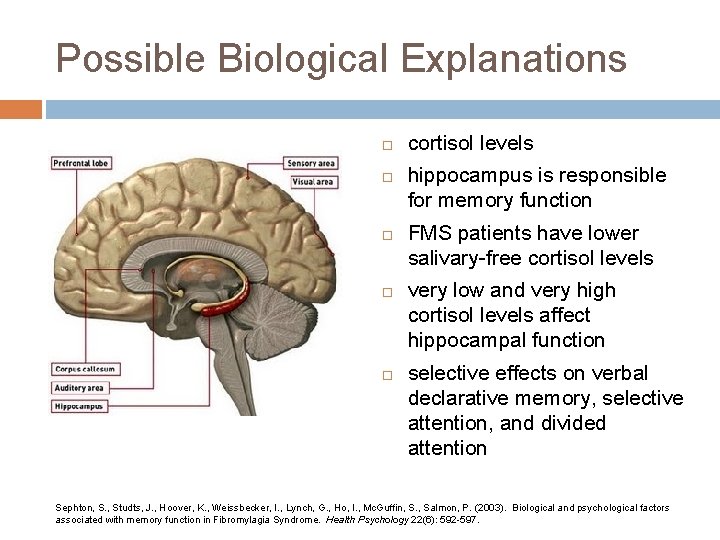 Possible Biological Explanations

Prefrontal lobe
Sensory area
Visual area
Corpus callosum
Auditory area
Hippocampus

□ cortisol levels

□ hippocampus is responsible for memory function

□ FMS patients have lower salivary-free cortisol levels

□ very low and very high cortisol levels affect hippocampal function

□ selective effects on verbal declarative memory, selective attention, and divided attention

Sephton, S., Studts, J., Hoover, K., Weissbecker, I., Lynch, G., Ho, I., McGuffin, S., Salmon, P. (2003). Biological and psychological factors associated with memory function in Fibromylagia Syndrome. Health Psychology 22(6): 592-597.